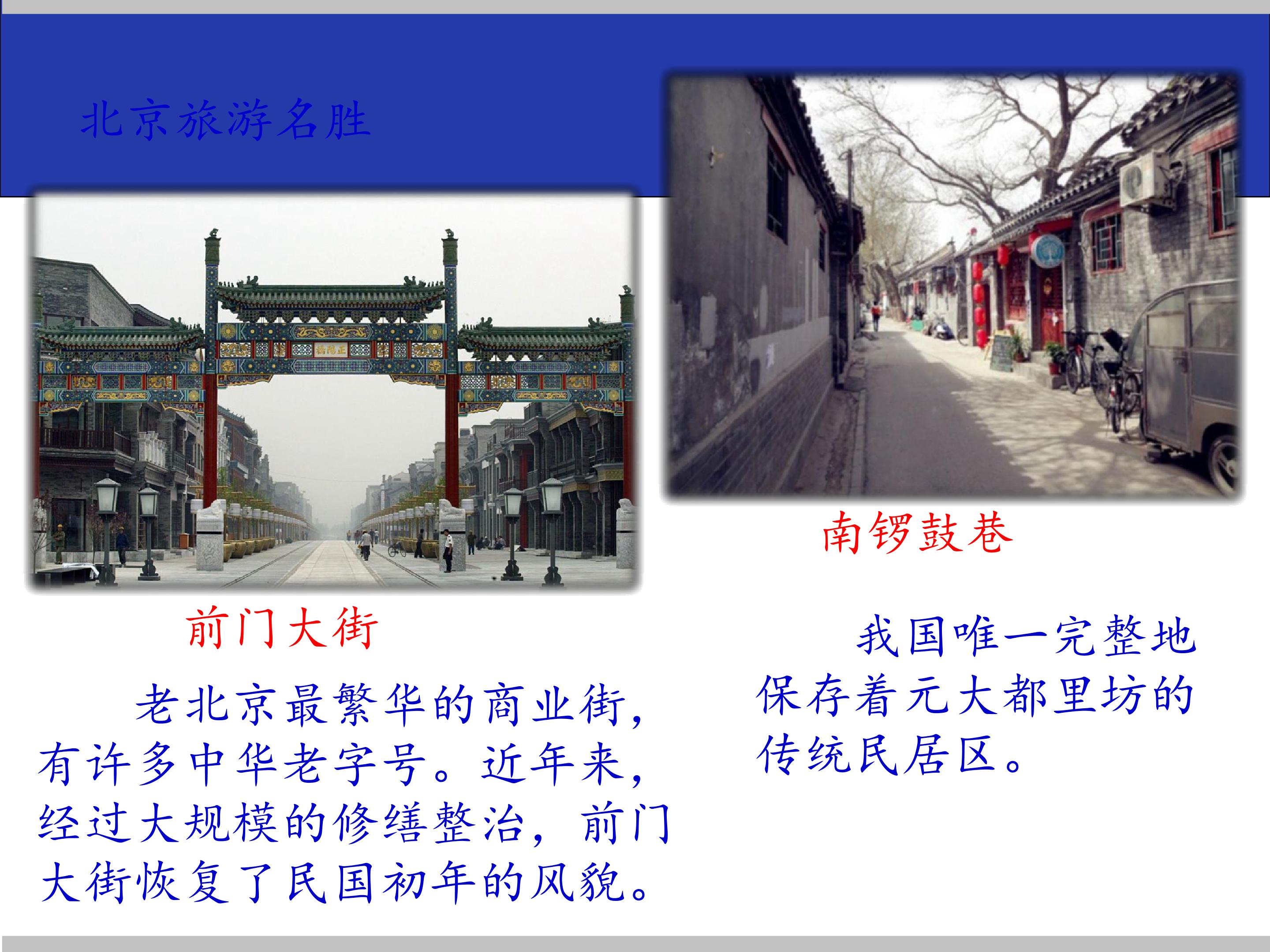 北京旅游名胜

前门大街

老北京最繁华的商业街，有许多中华老字号。近年来，经过大规模的修缮整治，前门大街恢复了民国初年的风貌。

南锣鼓巷

我国唯一完整地保存着元大都里坊的传统民居区。